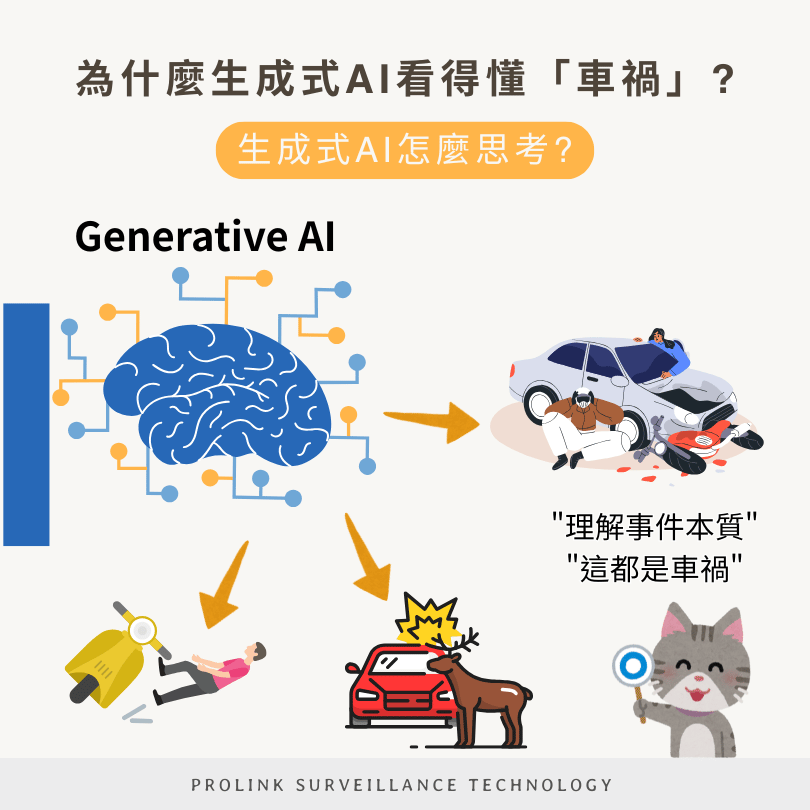 為什麼生成式AI看得懂「車禍」?

生成式AI怎麼思考?

Generative AI

"理解事件本質"
"這都是車禍"

PROLINK SURVEILLANCE TECHNOLOGY